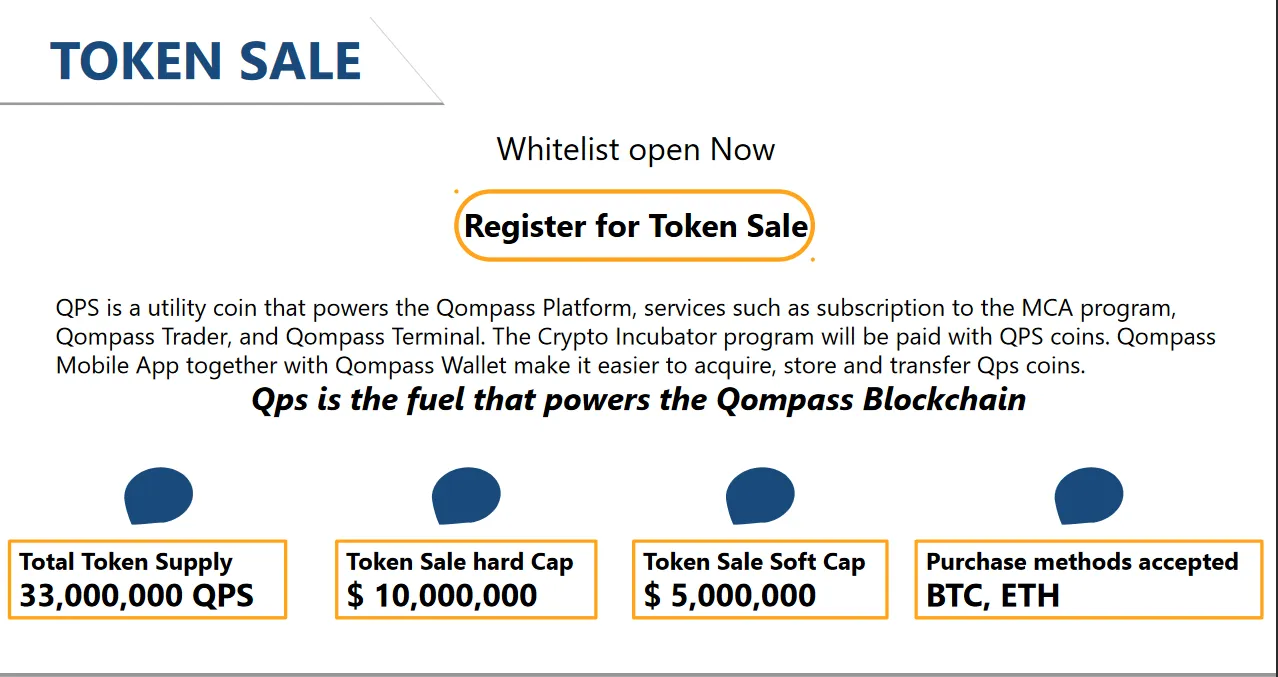 TOKEN SALE

Whitelist open Now

Register for Token Sale

QPS is a utility coin that powers the Qompass Platform, services such as subscription to the MCA program, Qompass Trader, and Qompass Terminal. The Crypto Incubator program will be paid with QPS coins. Qompass Mobile App together with Qompass Wallet make it easier to acquire, store and transfer Qps coins.

Qps is the fuel that powers the Qompass Blockchain

Total Token Supply
33,000,000 QPS

Token Sale hard Cap
$ 10,000,000

Token Sale Soft Cap
$ 5,000,000

Purchase methods accepted
BTC, ETH